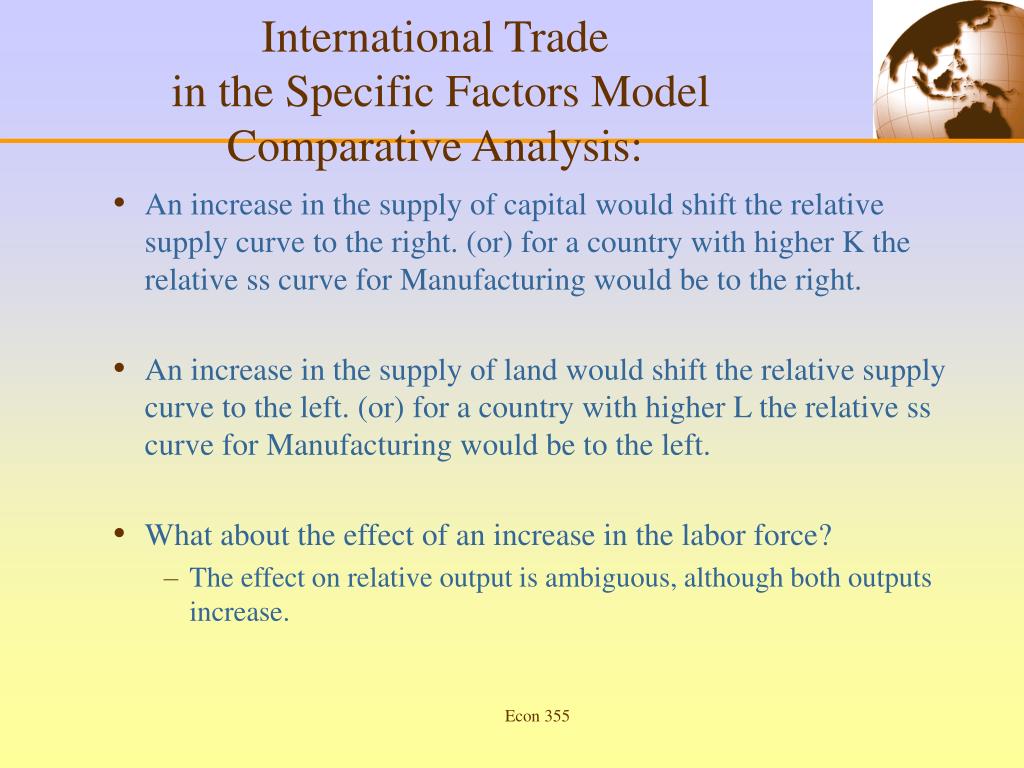 International Trade
in the Specific Factors Model
Comparative Analysis:

• An increase in the supply of capital would shift the relative supply curve to the right. (or) for a country with higher K the relative ss curve for Manufacturing would be to the right.

• An increase in the supply of land would shift the relative supply curve to the left. (or) for a country with higher L the relative ss curve for Manufacturing would be to the left.

• What about the effect of an increase in the labor force?
– The effect on relative output is ambiguous, although both outputs increase.

Econ 355